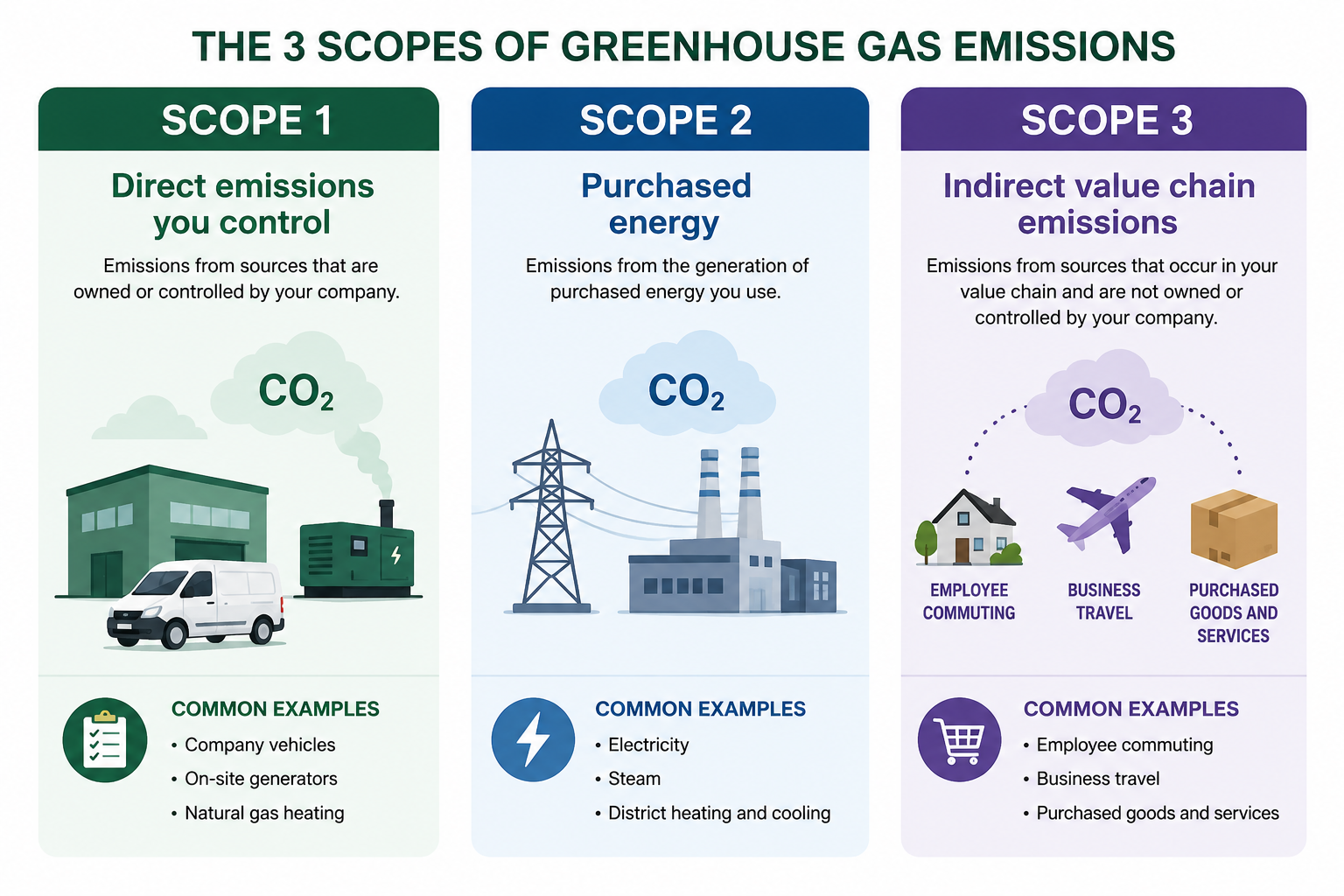 THE 3 SCOPES OF GREENHOUSE GAS EMISSIONS

SCOPE 1

Direct emissions you control

Emissions from sources that are owned or controlled by your company.

$CO_2$

COMMON EXAMPLES
• Company vehicles
• On-site generators
• Natural gas heating

SCOPE 2

Purchased energy

Emissions from the generation of purchased energy you use.

$CO_2$

COMMON EXAMPLES
• Electricity
• Steam
• District heating and cooling

SCOPE 3

Indirect value chain emissions

Emissions from sources that occur in your value chain and are not owned or controlled by your company.

$CO_2$

EMPLOYEE COMMUTING

BUSINESS TRAVEL

PURCHASED GOODS AND SERVICES

COMMON EXAMPLES
• Employee commuting
• Business travel
• Purchased goods and services